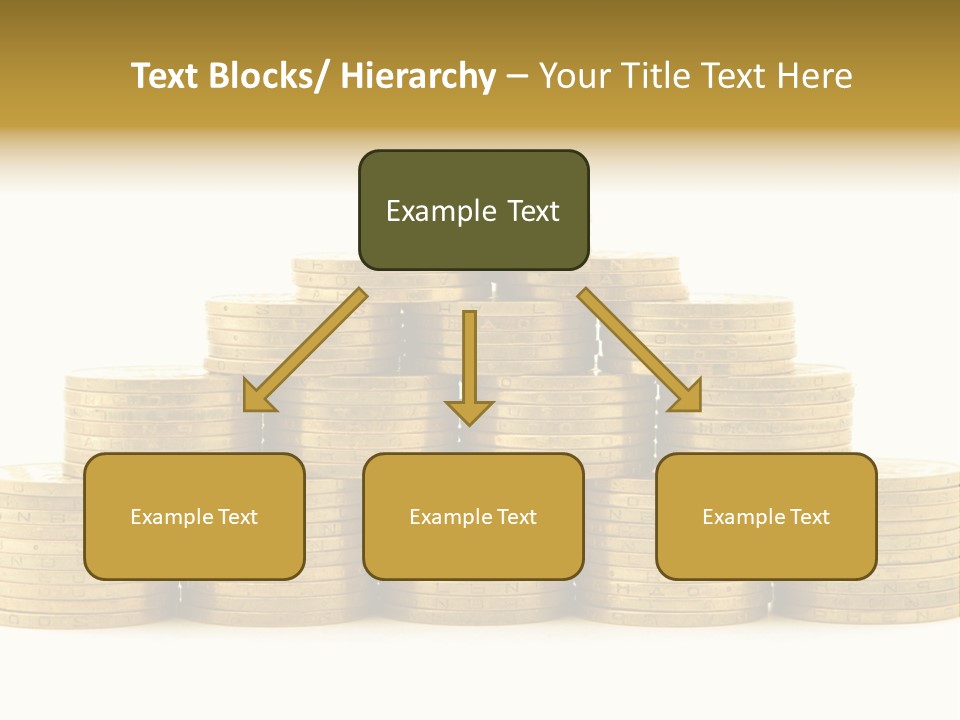 Text Blocks/ Hierarchy – Your Title Text Here

Example Text

Example Text

Example Text

Example Text